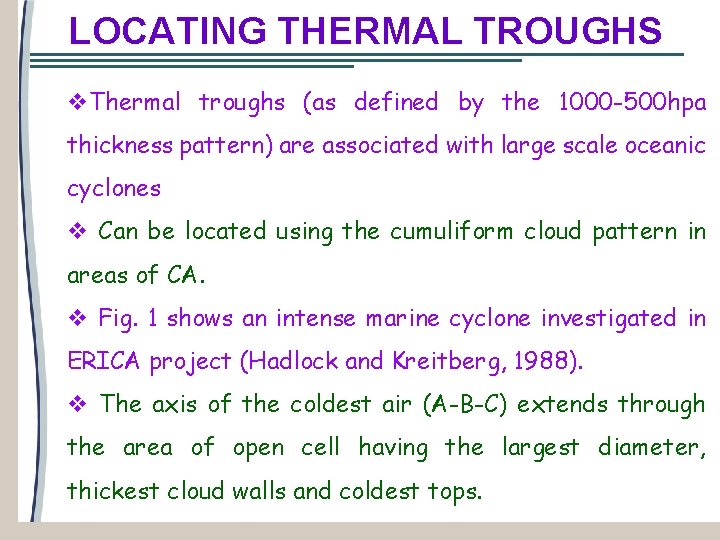 LOCATING THERMAL TROUGHS

❖Thermal troughs (as defined by the 1000-500hpa thickness pattern) are associated with large scale oceanic cyclones

❖ Can be located using the cumuliform cloud pattern in areas of CA.

❖ Fig. 1 shows an intense marine cyclone investigated in ERICA project (Hadlock and Kreitberg, 1988).

❖ The axis of the coldest air (A-B-C) extends through the area of open cell having the largest diameter, thickest cloud walls and coldest tops.